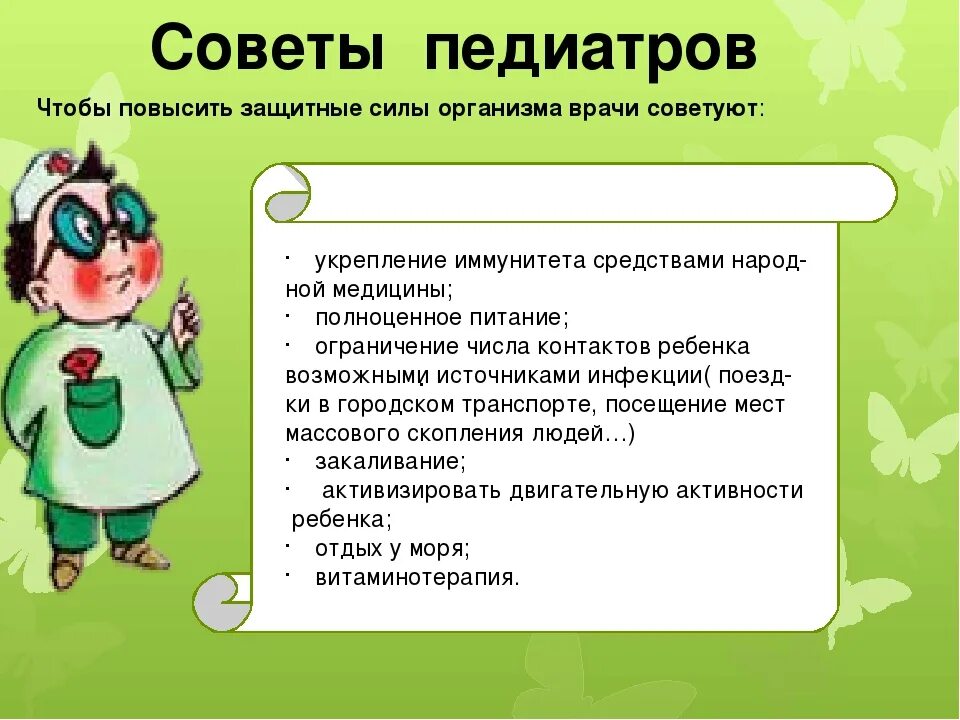 Советы педиатров

Чтобы повысить защитные силы организма врачи советуют:

· укрепление иммунитета средствами народной медицины;
· полноценное питание;
· ограничение числа контактов ребенка возможными источниками инфекции( поездки в городском транспорте, посещение мест массового скопления людей…)
· закаливание;
· активизировать двигательную активности ребенка;
· отдых у моря;
· витаминотерапия.